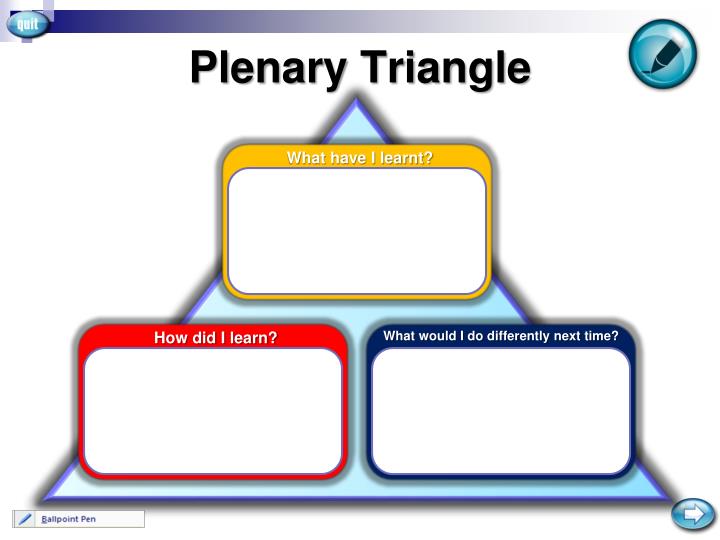 quit

Plenary Triangle

What have I learnt?

How did I learn?

What would I do differently next time?

Ballpoint Pen